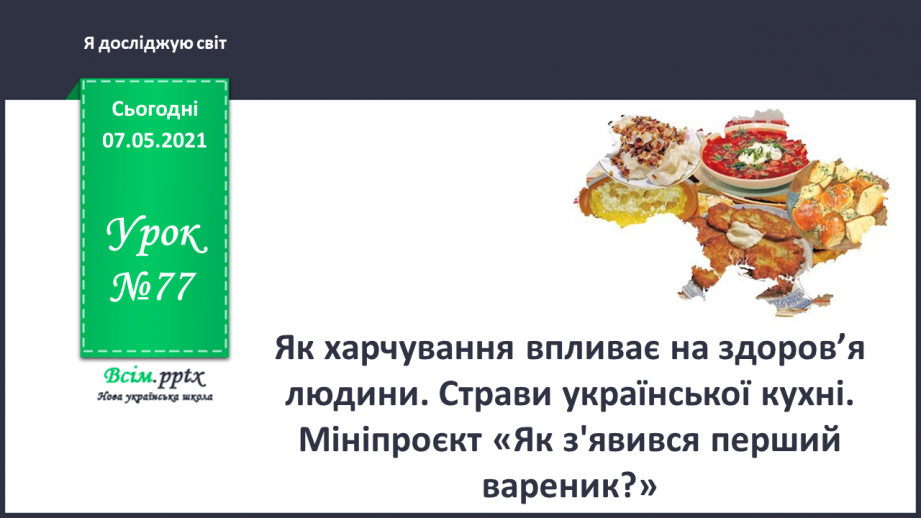 Я досліджую світ

Сьогодні
07.05.2021

Урок
№77

Всім.pptx
Нова українська школа

Як харчування впливає на здоров’я людини. Страви української кухні. Мініпроєкт «Як з'явився перший вареник?»